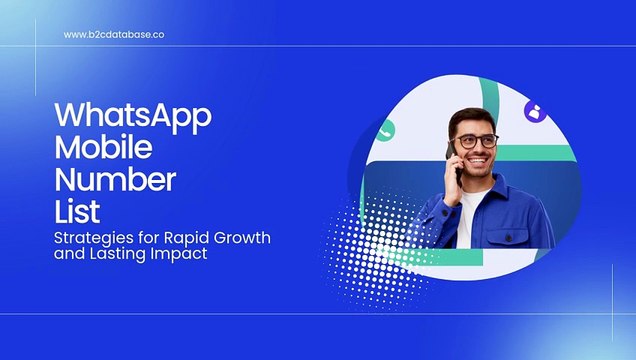 www.b2cdatabase.co

WhatsApp Mobile Number List

Strategies for Rapid Growth and Lasting Impact